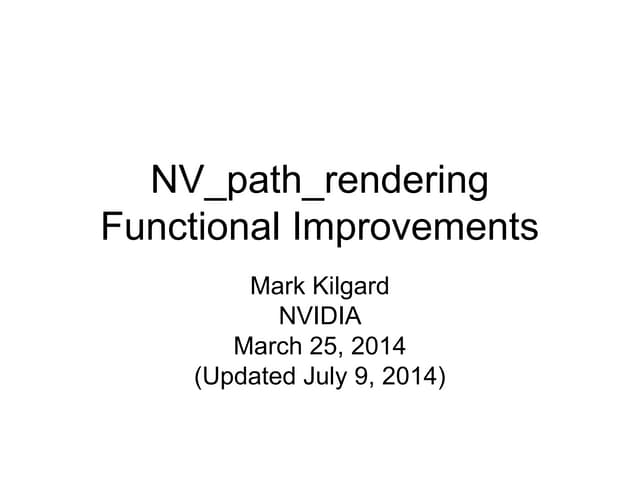 NV_path_rendering
Functional Improvements

Mark Kilgard
NVIDIA
March 25, 2014
(Updated July 9, 2014)